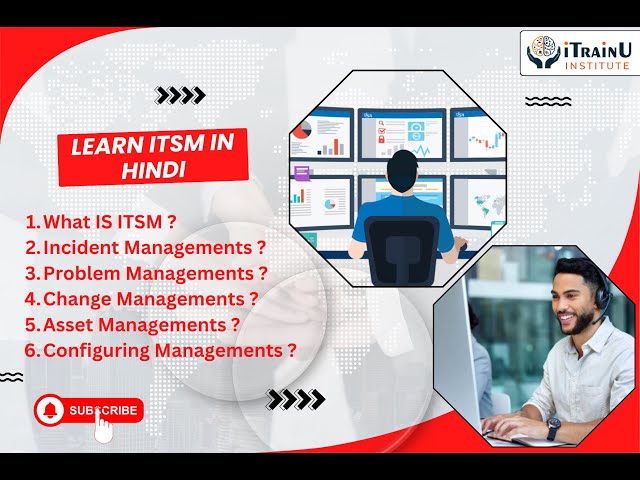 iTrainU
INSTITUTE

LEARN ITSM IN HINDI

1. What IS ITSM ?
2. Incident Managements ?
3. Problem Managements ?
4. Change Managements ?
5. Asset Managements ?
6. Configuring Managements ?

SUBSCRIBE